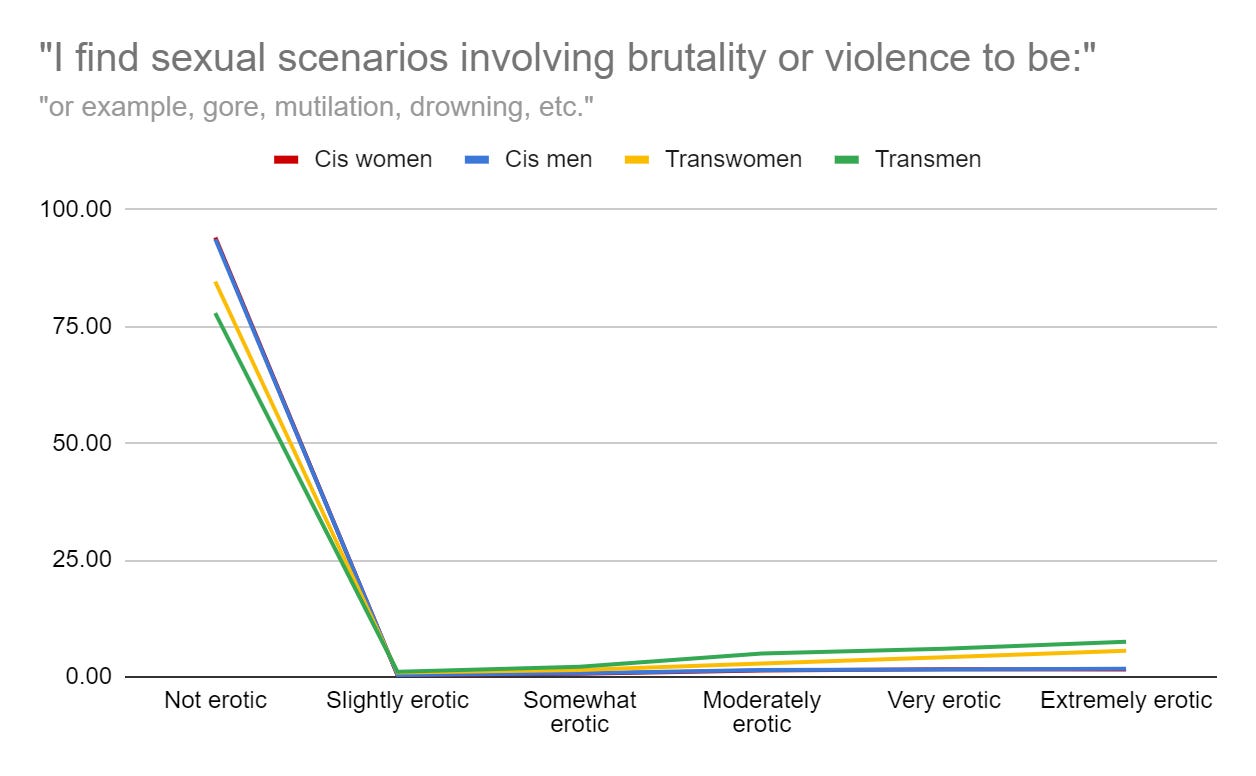 "I find sexual scenarios involving brutality or violence to be:"

"or example, gore, mutilation, drowning, etc."

Cis women Cis men Transwomen Transmen

100.00
75.00
50.00
25.00
0.00

Not erotic
Slightly erotic
Somewhat erotic
Moderately erotic
Very erotic
Extremely erotic